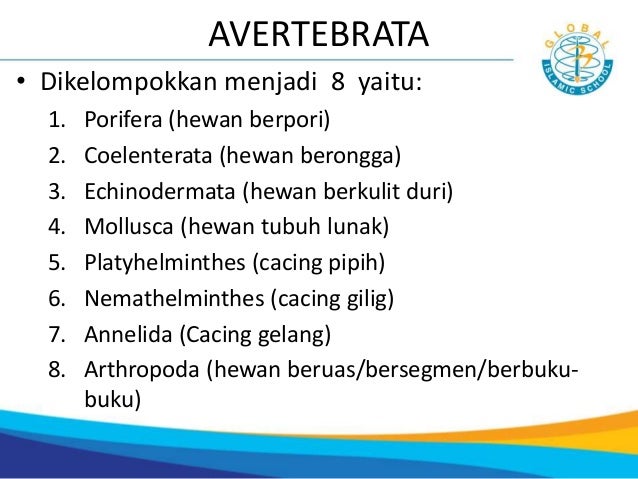 AVERTEBRATA

GLOBAL ISLAMIC SCHOOL

• Dikelompokkan menjadi 8 yaitu:
1. Porifera (hewan berpori)
2. Coelenterata (hewan berongga)
3. Echinodermata (hewan berkulit duri)
4. Mollusca (hewan tubuh lunak)
5. Platyhelminthes (cacing pipih)
6. Nemathelminthes (cacing gilig)
7. Annelida (Cacing gelang)
8. Arthropoda (hewan beruas/bersegmen/berbuku-buku)